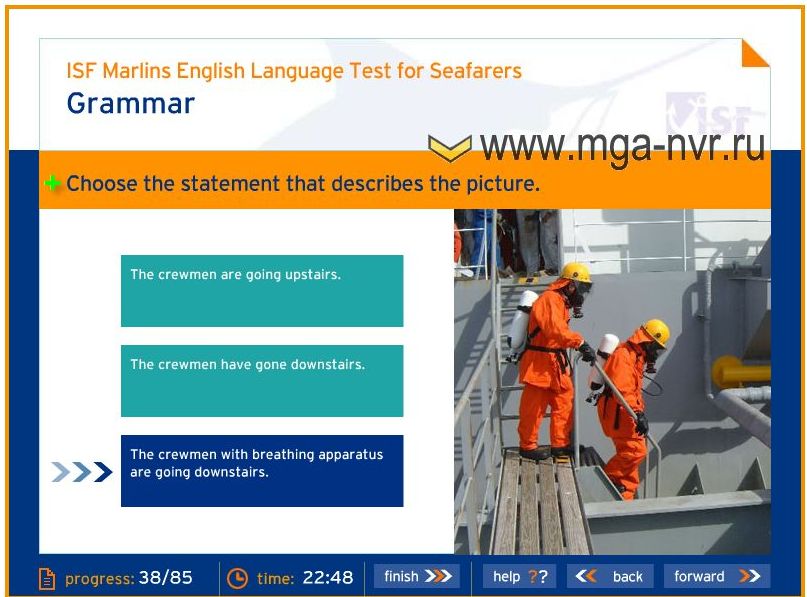 ISF Marlins English Language Test for Seafarers

Grammar

ISF

www.mga-nvr.ru

Choose the statement that describes the picture.

The crewmen are going upstairs.

The crewmen have gone downstairs.

The crewmen with breathing apparatus are going downstairs.

progress: 38/85

time: 22:48

finish

help ??

back

forward